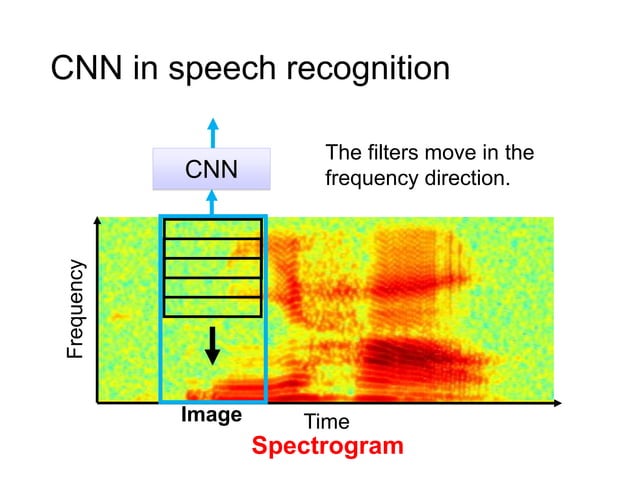 CNN in speech recognition

CNN

The filters move in the frequency direction.

Frequency

Image

Time

Spectrogram